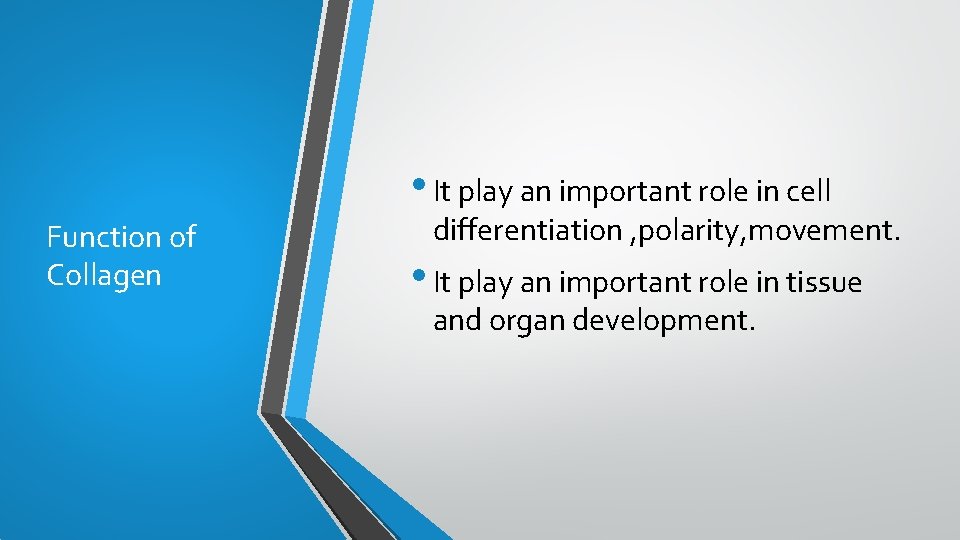 Function of Collagen

• It play an important role in cell differentiation ,polarity,movement.

• It play an important role in tissue and organ development.